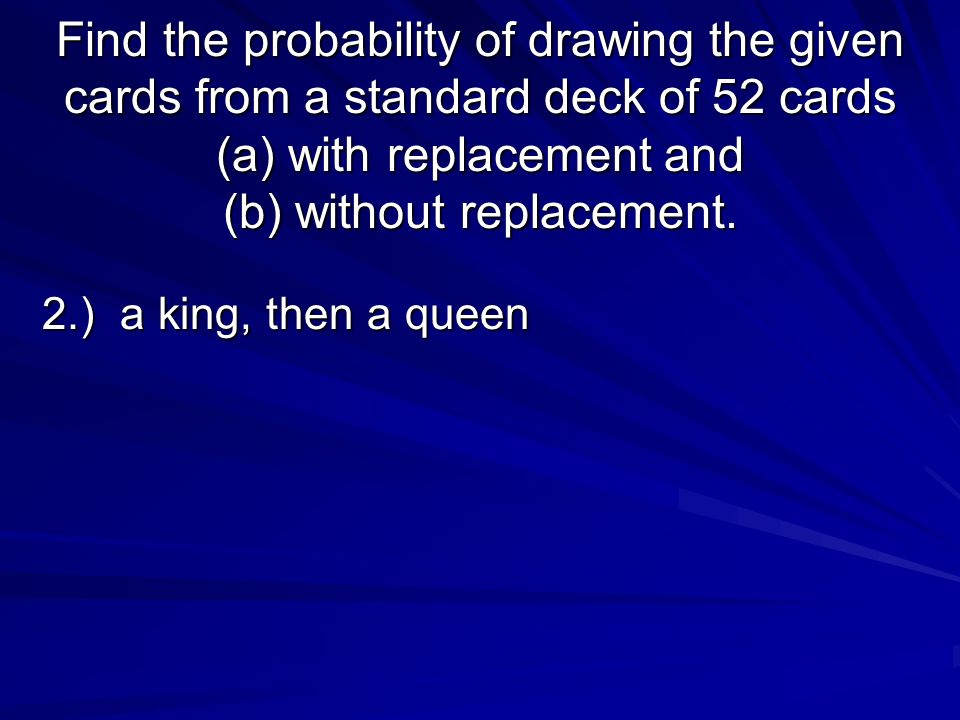 Find the probability of drawing the given cards from a standard deck of 52 cards
(a) with replacement and
(b) without replacement.

2.) a king, then a queen